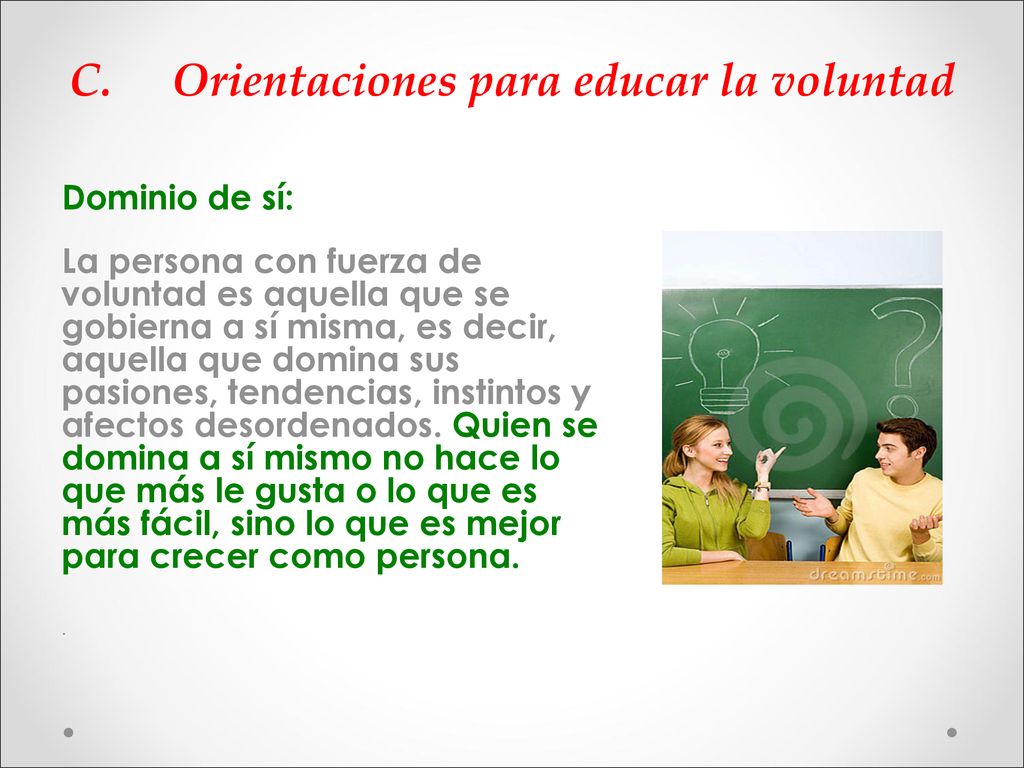 C. Orientaciones para educar la voluntad

Dominio de sí:

La persona con fuerza de voluntad es aquella que se gobierna a sí misma, es decir, aquella que domina sus pasiones, tendencias, instintos y afectos desordenados. Quien se domina a sí mismo no hace lo que más le gusta o lo que es más fácil, sino lo que es mejor para crecer como persona.

.

dreamstime.com